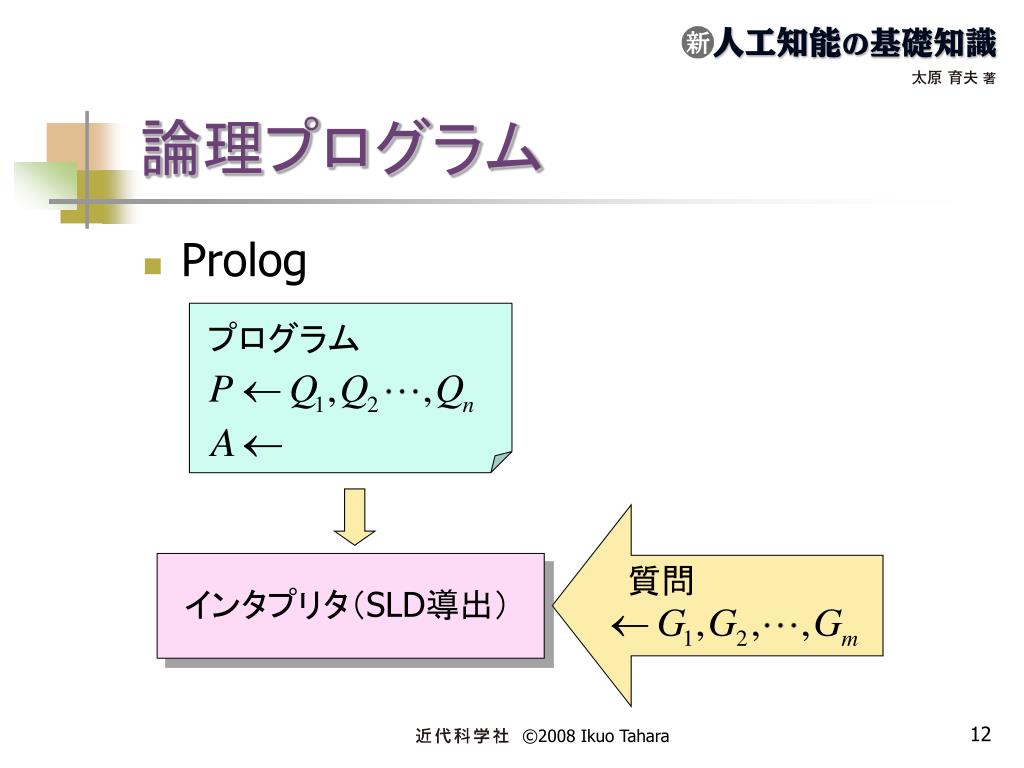 新人工知能の基礎知識
太原 育夫 著

論理プログラム

Prolog

プログラム
$P \leftarrow Q_1, Q_2 \cdots, Q_n$
$A \leftarrow$

インタプリタ（SLD導出）

質問
$\leftarrow G_1, G_2, \cdots, G_m$

近代科学社 ©2008 Ikuo Tahara

12